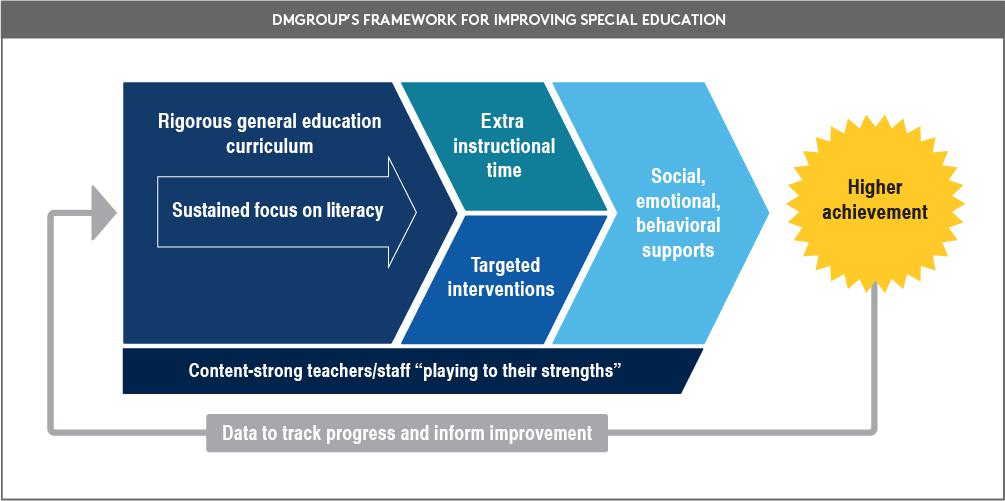 DMGROUP'S FRAMEWORK FOR IMPROVING SPECIAL EDUCATION

Rigorous general education curriculum

Sustained focus on literacy

Extra instructional time

Targeted interventions

Social, emotional, behavioral supports

Higher achievement

Content-strong teachers/staff "playing to their strengths"

Data to track progress and inform improvement